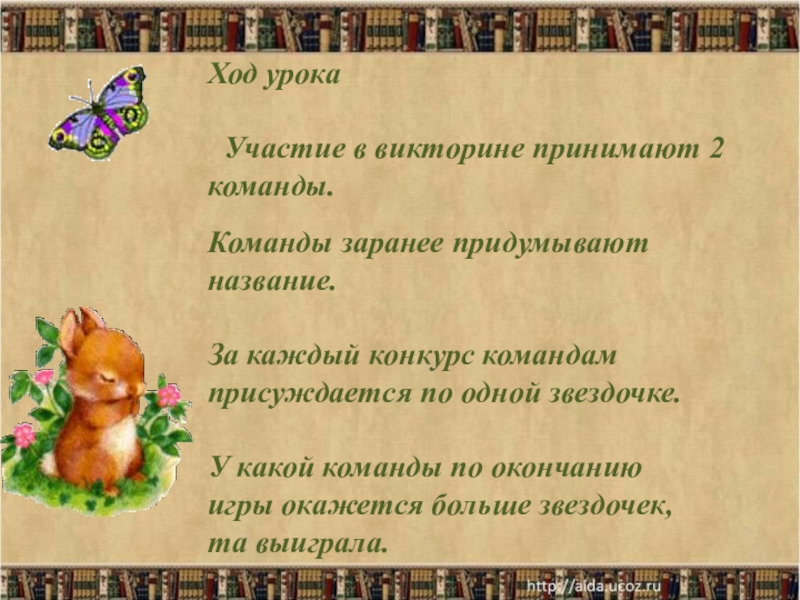 Ход урока

Участие в викторине принимают 2 команды.

Команды заранее придумывают название.

За каждый конкурс командам присуждается по одной звездочке.

У какой команды по окончанию игры окажется больше звездочек, та выиграла.

http://aida.ucoz.ru